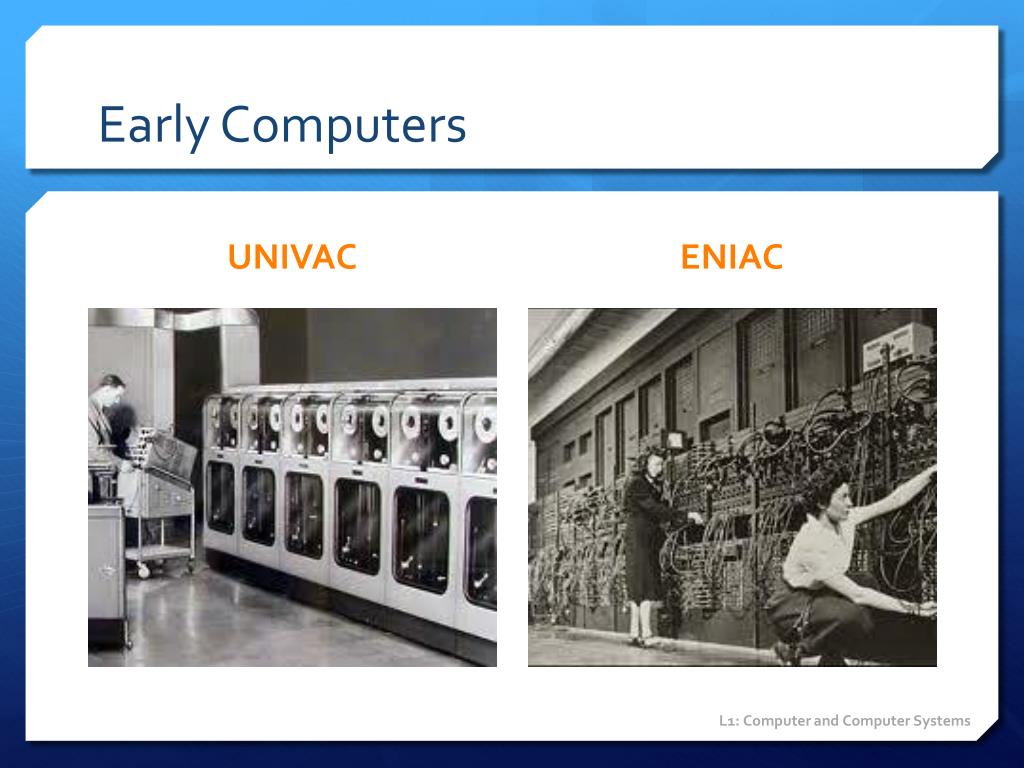 Early Computers

UNIVAC

ENIAC

L1: Computer and Computer Systems